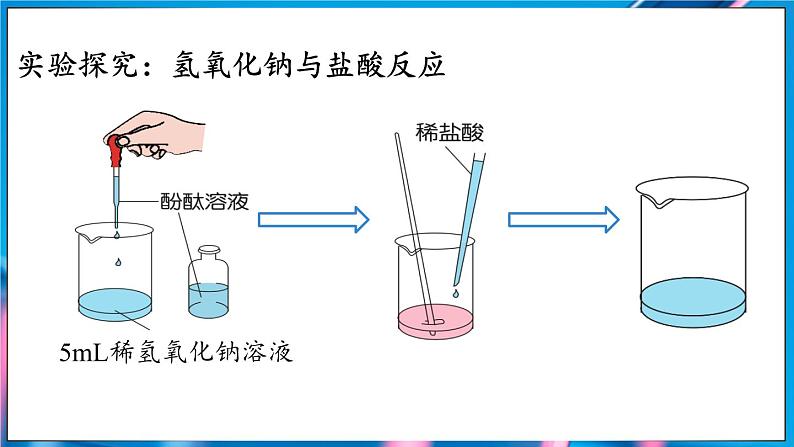 实验探究：氢氧化钠与盐酸反应

酚酞溶液

5mL稀氢氧化钠溶液

稀盐酸